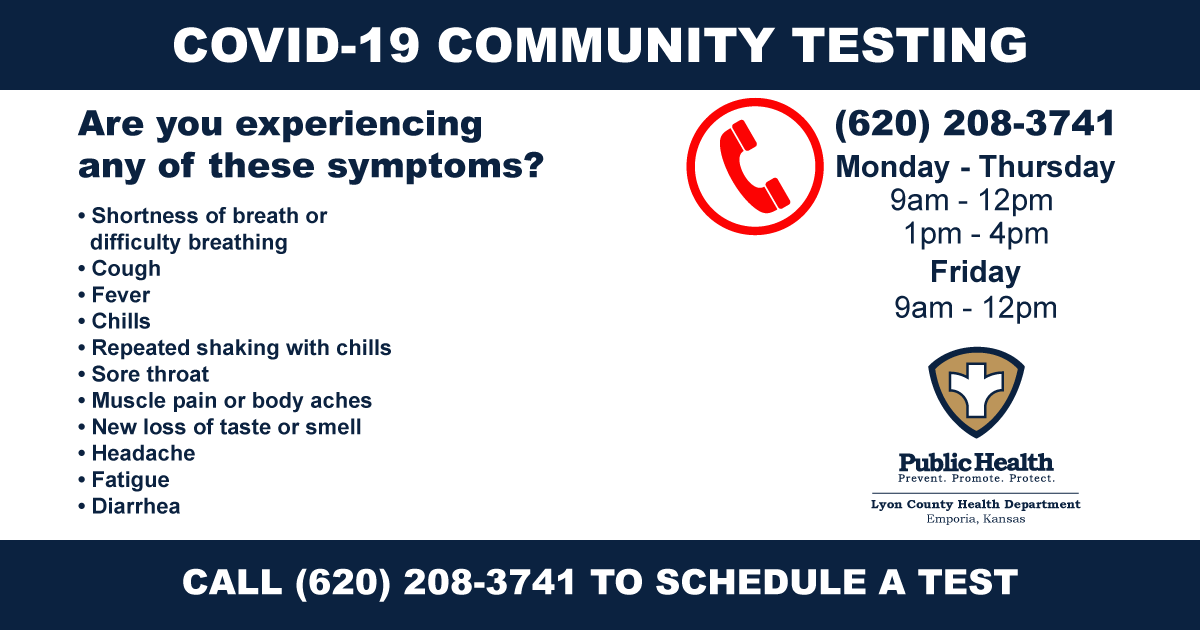 COVID-19 COMMUNITY TESTING

Are you experiencing any of these symptoms?

• Shortness of breath or difficulty breathing
• Cough
• Fever
• Chills
• Repeated shaking with chills
• Sore throat
• Muscle pain or body aches
• New loss of taste or smell
• Headache
• Fatigue
• Diarrhea

(620) 208-3741
Monday - Thursday
9am - 12pm
1pm - 4pm
Friday
9am - 12pm

Public Health
Prevent. Promote. Protect.
Lyon County Health Department
Emporia, Kansas

CALL (620) 208-3741 TO SCHEDULE A TEST